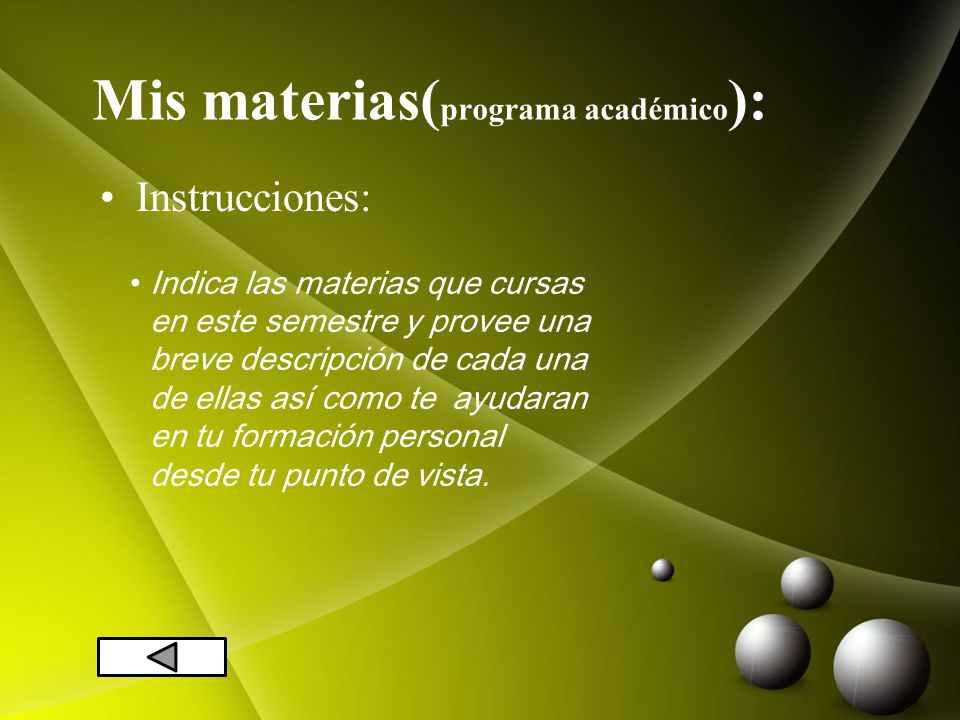 Mis materias(programa académico):

• Instrucciones:

• Indica las materias que cursas en este semestre y provee una breve descripción de cada una de ellas así como te ayudaran en tu formación personal desde tu punto de vista.